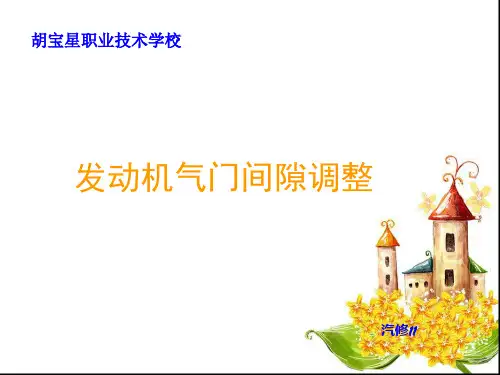 胡宝星职业技术学校

发动机气门间隙调整

汽修11